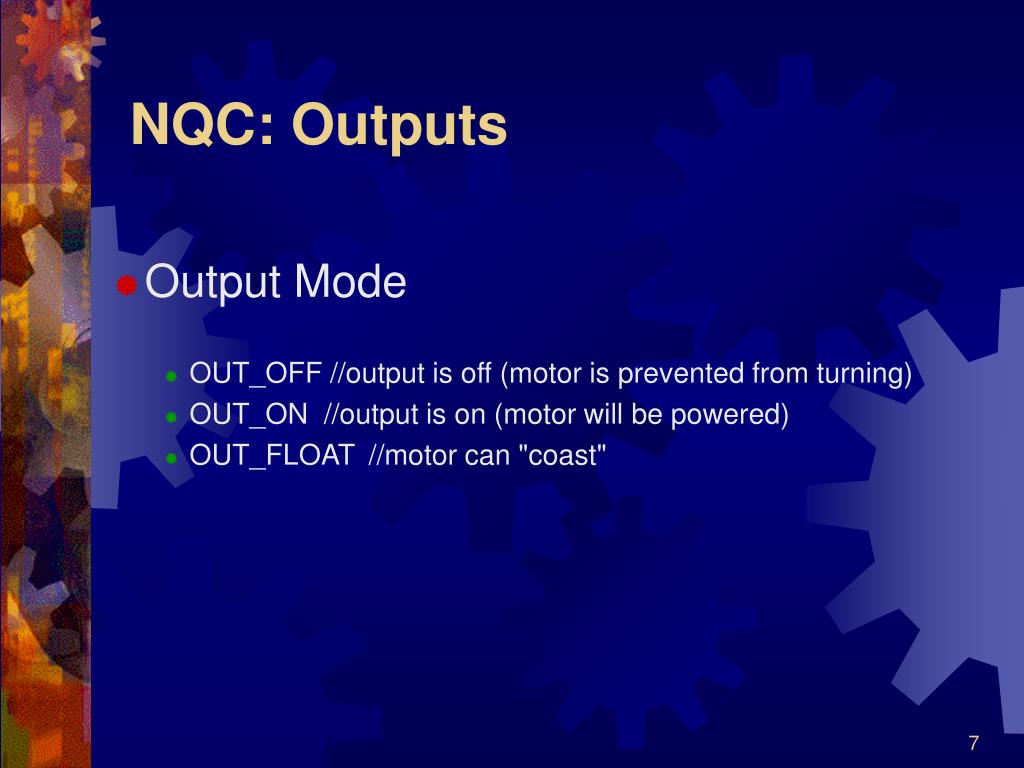 NQC: Outputs

Output Mode

OUT_OFF //output is off (motor is prevented from turning)
OUT_ON //output is on (motor will be powered)
OUT_FLOAT //motor can "coast"

7